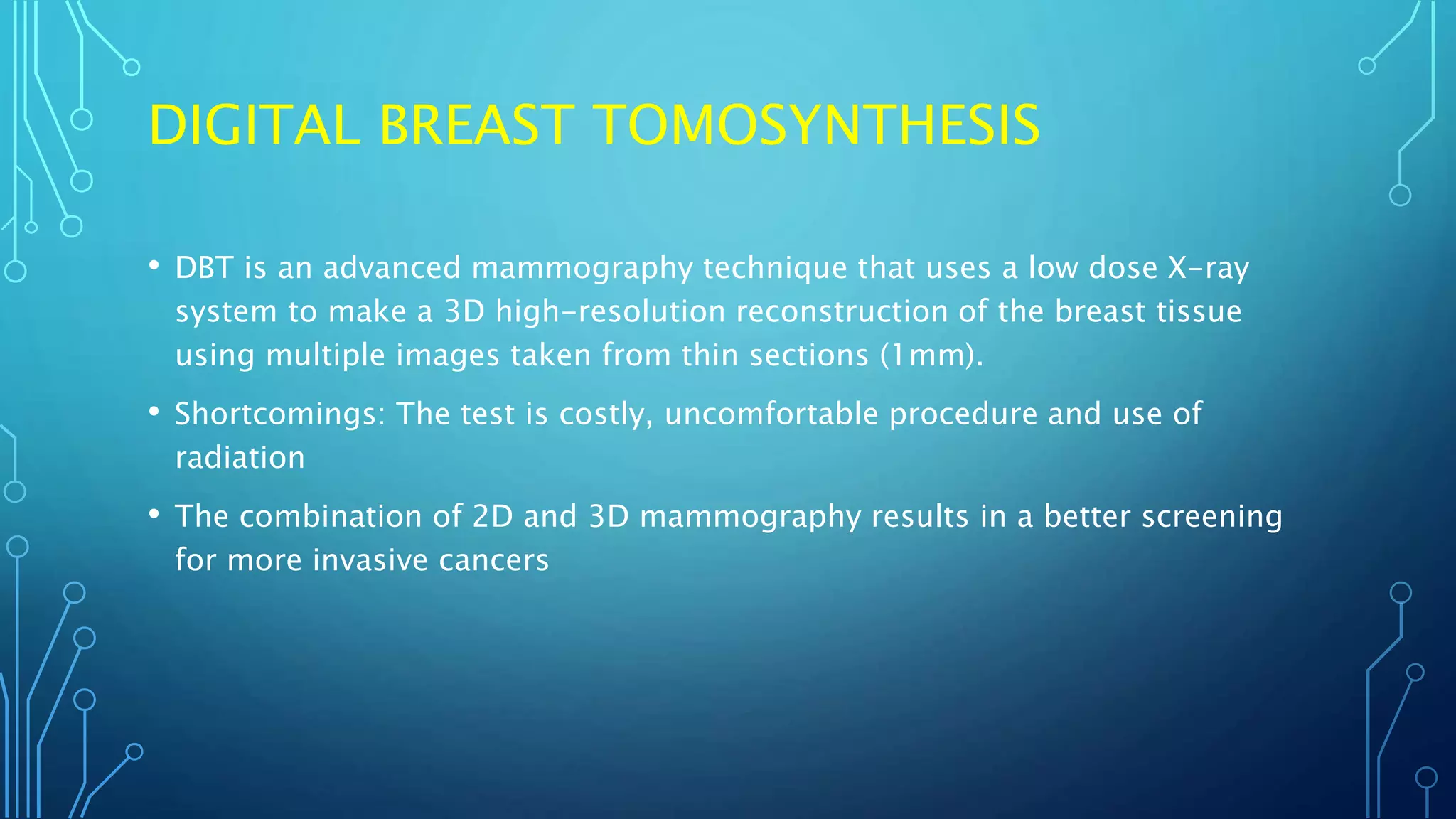 DIGITAL BREAST TOMOSYNTHESIS

• DBT is an advanced mammography technique that uses a low dose X-ray system to make a 3D high-resolution reconstruction of the breast tissue using multiple images taken from thin sections (1mm).

• Shortcomings: The test is costly, uncomfortable procedure and use of radiation

• The combination of 2D and 3D mammography results in a better screening for more invasive cancers